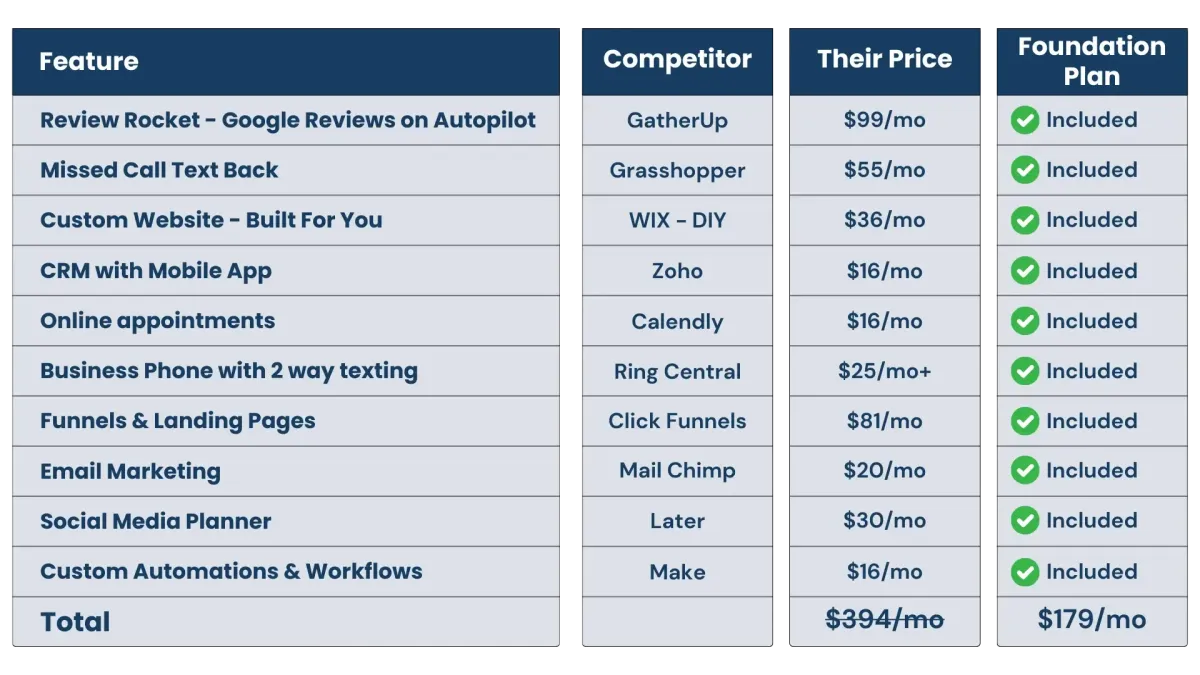 | Feature | Competitor | Their Price | Foundation Plan |
|---|---|---|---|
| Review Rocket - Google Reviews on Autopilot | GatherUp | \$99/mo | Included |
| Missed Call Text Back | Grasshopper | \$55/mo | Included |
| Custom Website - Built For You | WIX - DIY | \$36/mo | Included |
| CRM with Mobile App | Zoho | \$16/mo | Included |
| Online appointments | Calendly | \$16/mo | Included |
| Business Phone with 2 way texting | Ring Central | \$25/mo+ | Included |
| Funnels & Landing Pages | Click Funnels | \$81/mo | Included |
| Email Marketing | Mail Chimp | \$20/mo | Included |
| Social Media Planner | Later | \$30/mo | Included |
| Custom Automations & Workflows | Make | \$16/mo | Included |
| Total | | ~~\$394/mo~~ | \$179/mo |